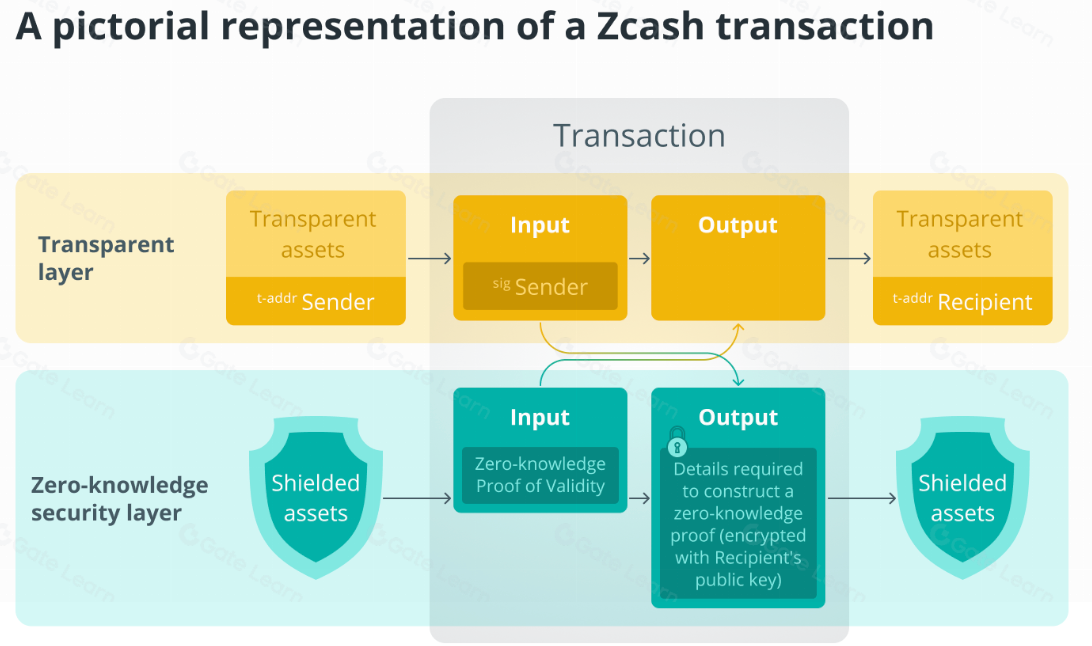 A pictorial representation of a Zcash transaction

Transaction

Transparent layer

Transparent assets

t-addr Sender

Input

sig Sender

Output

Transparent assets

t-addr Recipient

Zero-knowledge security layer

Shielded assets

Input

Zero-knowledge Proof of Validity

Output

Details required to construct a zero-knowledge proof (encrypted with Recipient's public key)

Shielded assets

Gate Learn